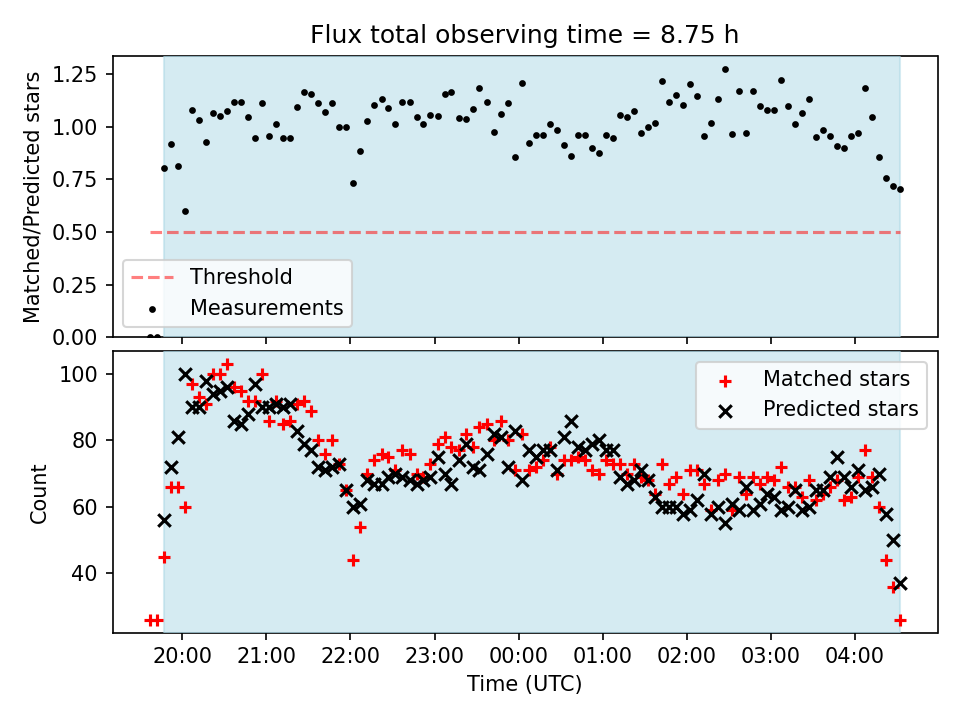 Flux total observing time = 8.75 h

Matched/Predicted stars

1.25
1.00
0.75
0.50
0.25
0.00

Threshold
Measurements

Count

100
80
60
40

Matched stars
Predicted stars

20:00 21:00 22:00 23:00 00:00 01:00 02:00 03:00 04:00

Time (UTC)